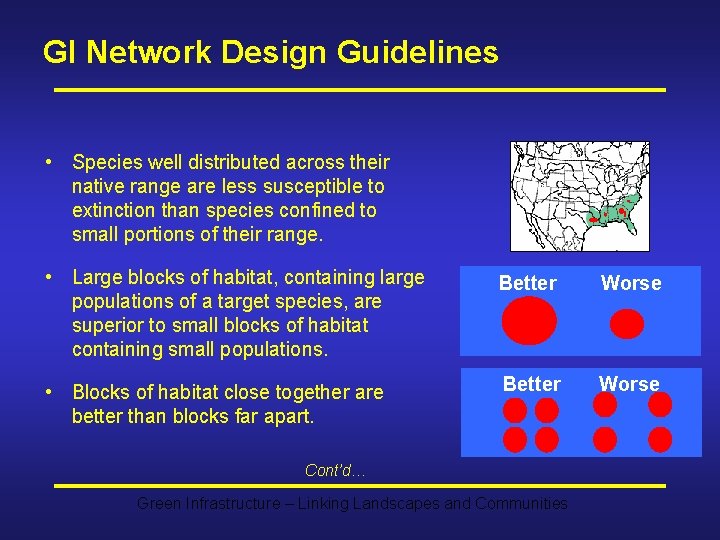 GI Network Design Guidelines

• Species well distributed across their native range are less susceptible to extinction than species confined to small portions of their range.

• Large blocks of habitat, containing large populations of a target species, are superior to small blocks of habitat containing small populations.

• Blocks of habitat close together are better than blocks far apart.

Better Worse

Better Worse

Cont'd…

Green Infrastructure – Linking Landscapes and Communities